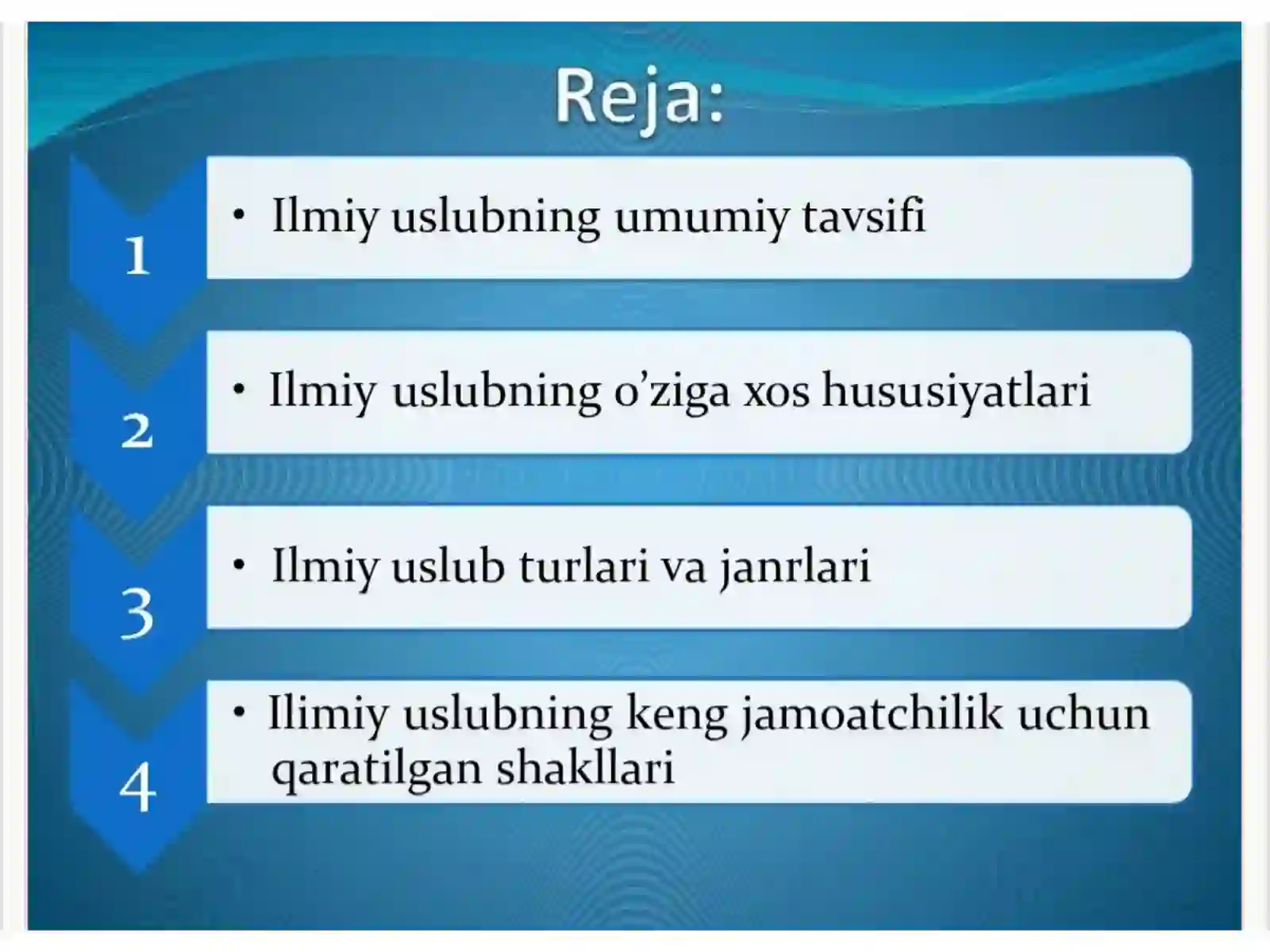 Reja:

1

• Ilmiy uslubning umumiy tavsifi

2

• Ilmiy uslubning o’ziga xos hususiyatlari

3

• Ilmiy uslub turlari va janrlari

4

• Ilimiy uslubning keng jamoatchilik uchun qaratilgan shakllari